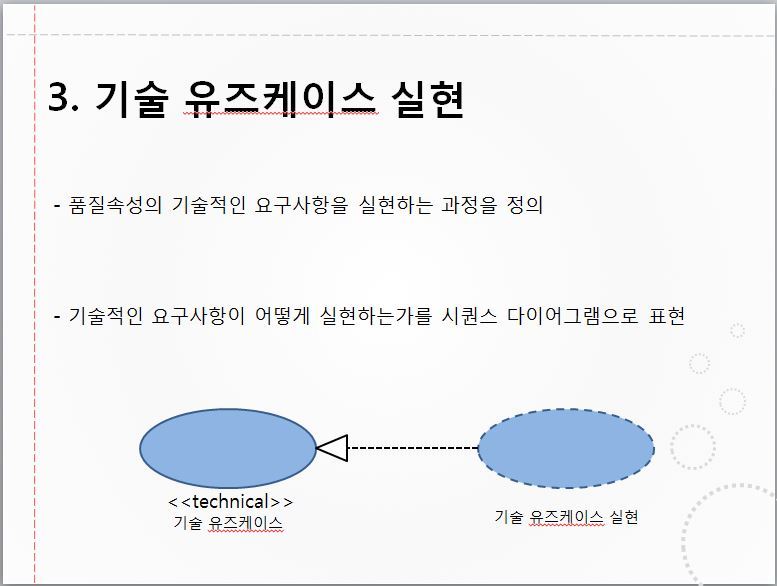 3. 기술 유즈케이스 실현

- 품질속성의 기술적인 요구사항을 실현하는 과정을 정의

- 기술적인 요구사항이 어떻게 실현하는가를 시퀀스 다이어그램으로 표현

<<technical>>
기술 유즈케이스

기술 유즈케이스 실현